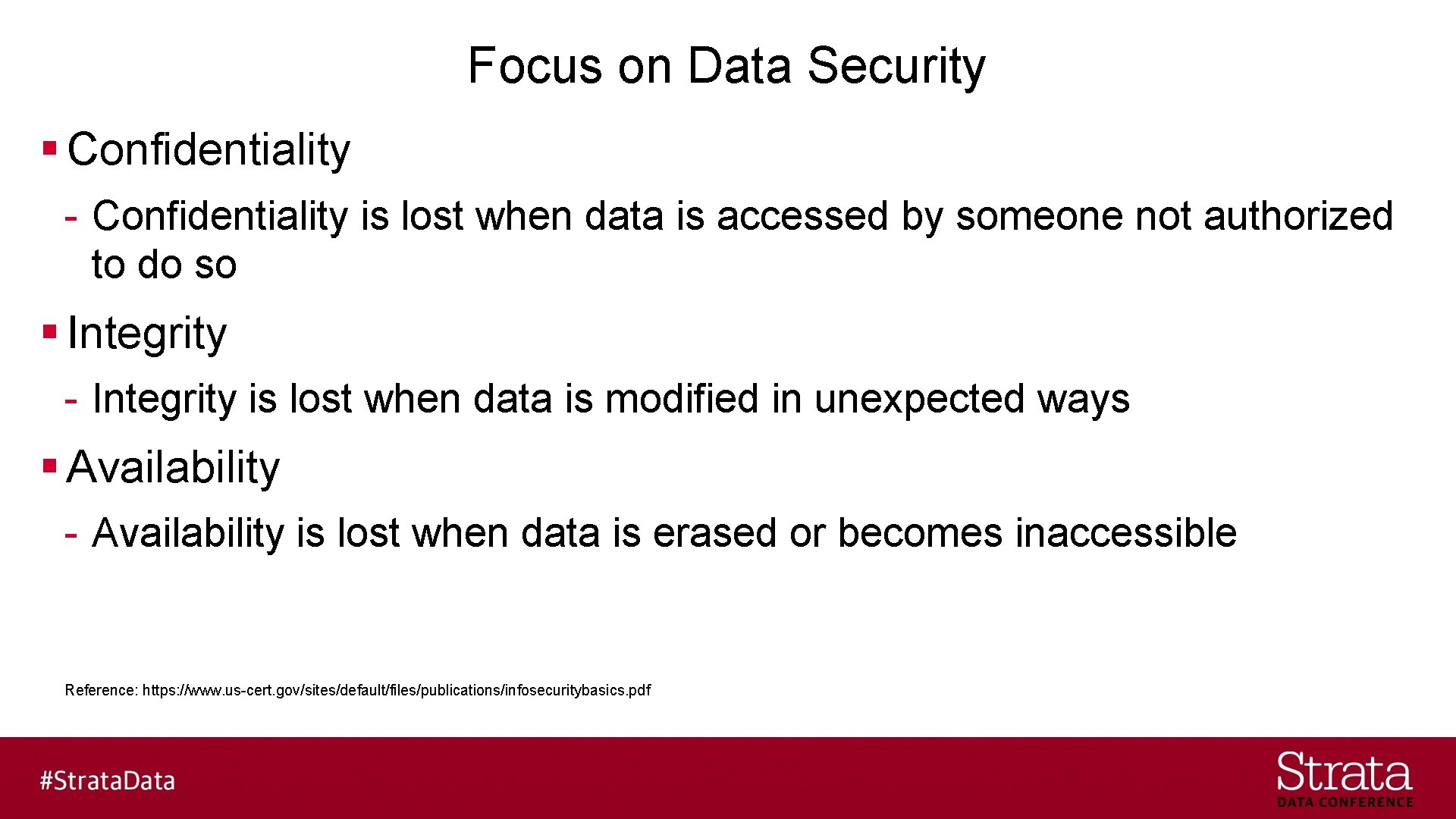 Focus on Data Security

▪ Confidentiality

- Confidentiality is lost when data is accessed by someone not authorized to do so

▪ Integrity

- Integrity is lost when data is modified in unexpected ways

▪ Availability

- Availability is lost when data is erased or becomes inaccessible

Reference: https://www.us-cert.gov/sites/default/files/publications/infosecuritybasics.pdf

#StrataData

Strata
DATA CONFERENCE